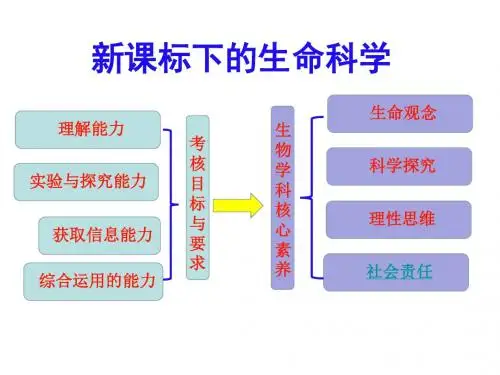 新课标下的生命科学

理解能力

实验与探究能力

获取信息能力

综合运用的能力

考核目标与要求

生物学科核心素养

生命观念

科学探究

理性思维

社会责任